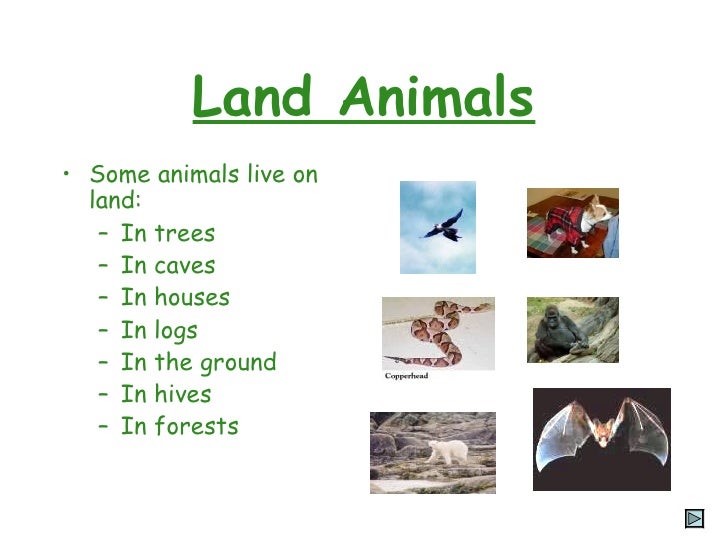 Land Animals

• Some animals live on land:
– In trees
– In caves
– In houses
– In logs
– In the ground
– In hives
– In forests

Copperhead